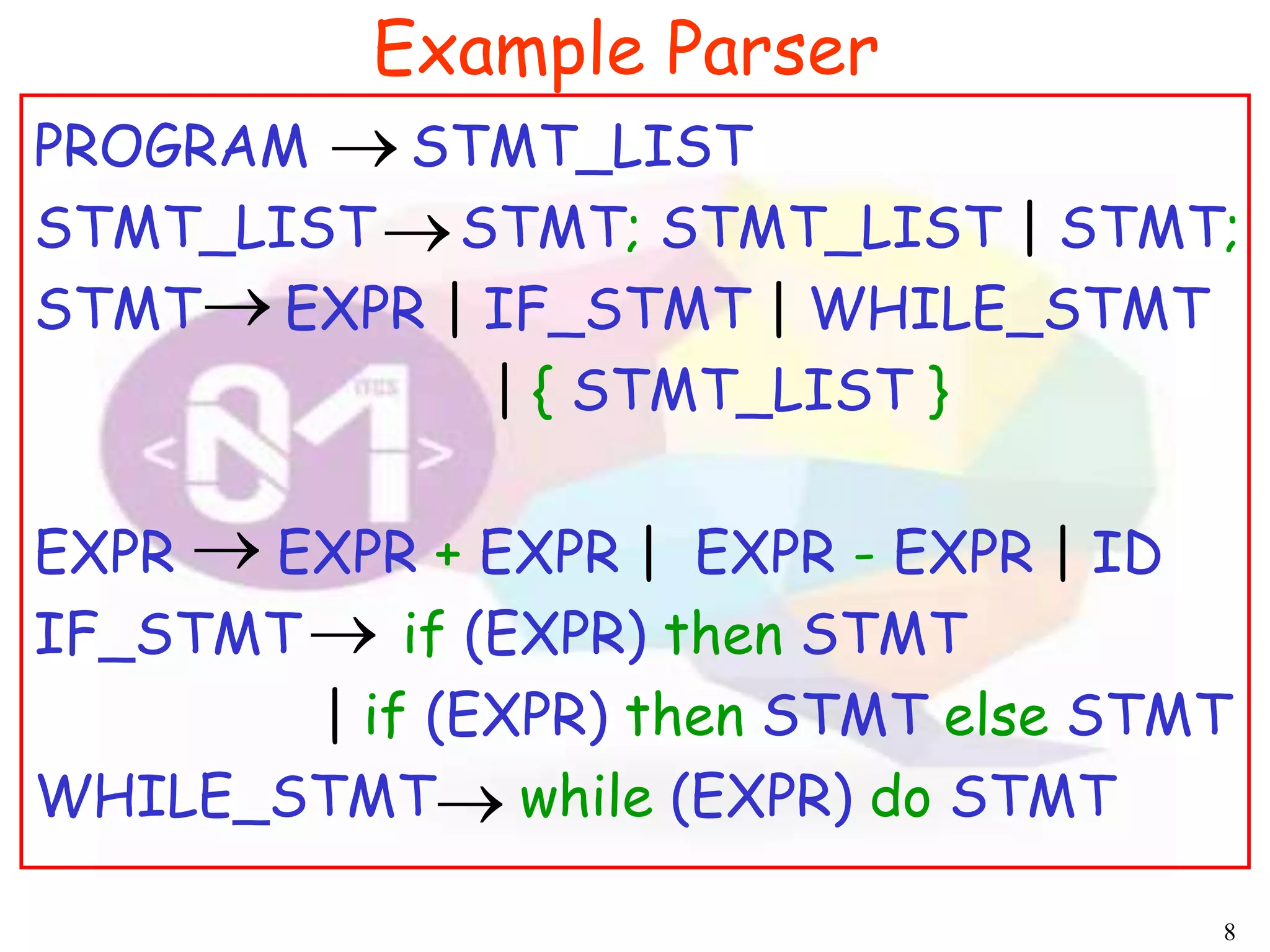 Example Parser

PROGRAM → STMT_LIST

STMT_LIST → STMT; STMT_LIST | STMT;

STMT → EXPR | IF_STMT | WHILE_STMT
| { STMT_LIST }

EXPR → EXPR + EXPR | EXPR - EXPR | ID

IF_STMT → if (EXPR) then STMT
| if (EXPR) then STMT else STMT

WHILE_STMT → while (EXPR) do STMT

8